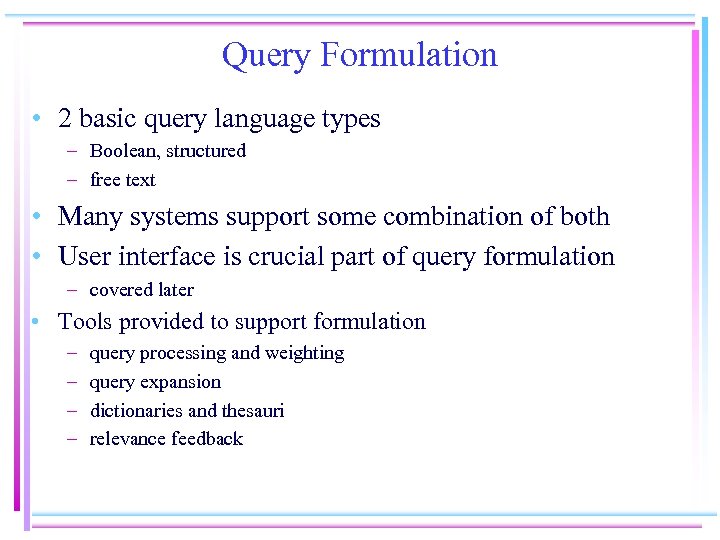 Query Formulation

• 2 basic query language types
  – Boolean, structured
  – free text
• Many systems support some combination of both
• User interface is crucial part of query formulation
  – covered later
• Tools provided to support formulation
  – query processing and weighting
  – query expansion
  – dictionaries and thesauri
  – relevance feedback